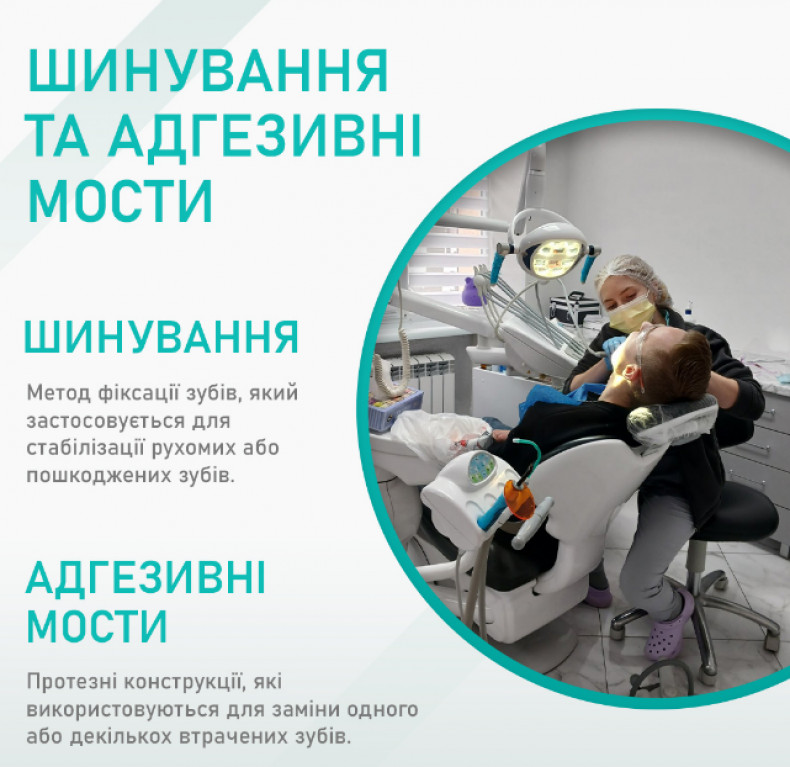 ШИНУВАННЯ ТА АДГЕЗИВНІ МОСТИ

ШИНУВАННЯ

Метод фіксації зубів, який застосовується для стабілізації рухомих або пошкоджених зубів.

АДГЕЗИВНІ МОСТИ

Протезні конструкції, які використовуються для заміни одного або декількох втрачених зубів.